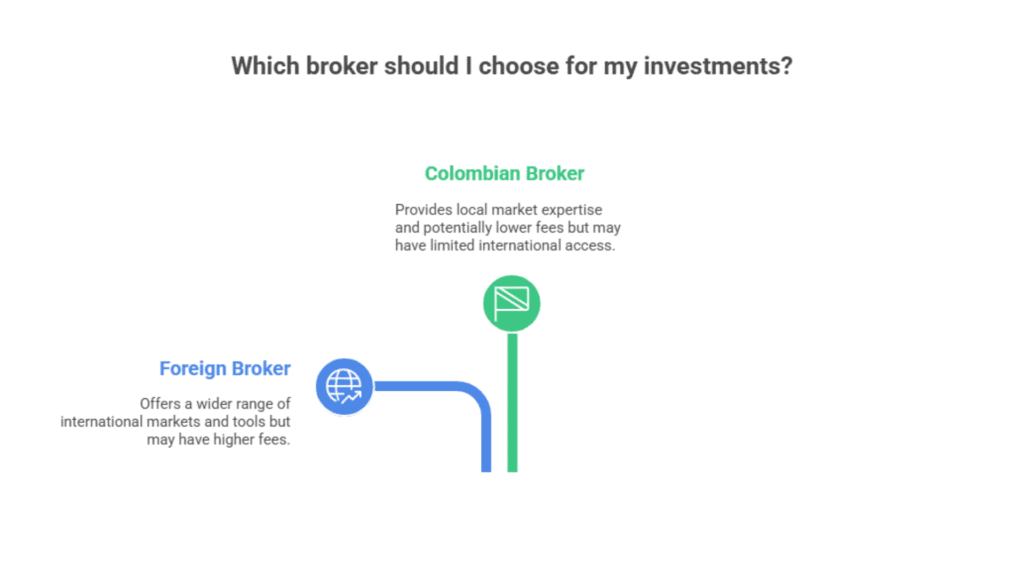 Which broker should I choose for my investments?

Colombian Broker

Provides local market expertise and potentially lower fees but may have limited international access.

Foreign Broker

Offers a wider range of international markets and tools but may have higher fees.